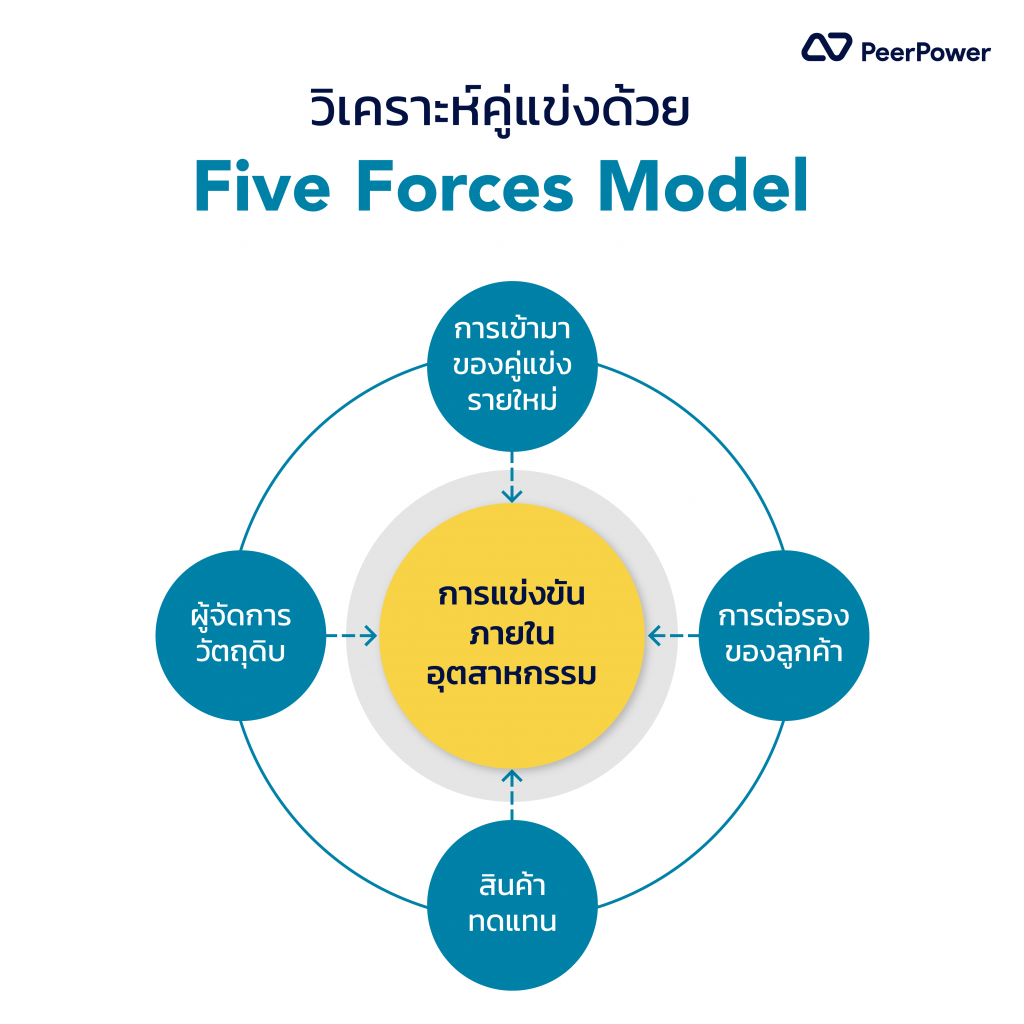 PeerPower

วิเคราะห์คู่แข่งด้วย

Five Forces Model

การเข้ามาของคู่แข่งรายใหม่

ผู้จัดการวัตถุดิบ

การแข่งขันภายในอุตสาหกรรม

การต่อรองของลูกค้า

สินค้าทดแทน